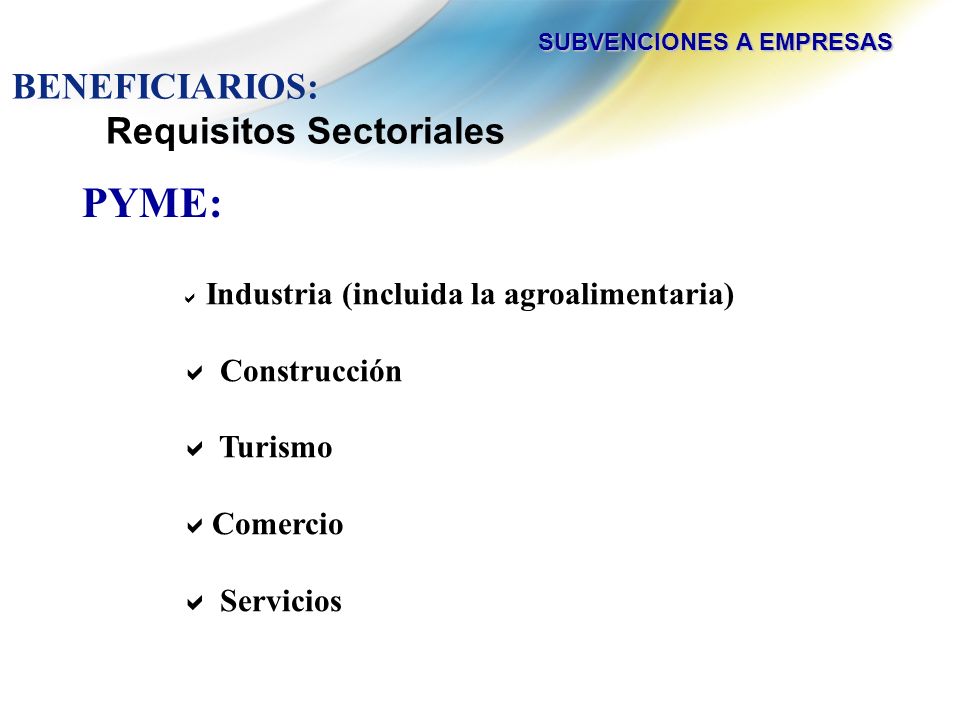 SUBVENCIONES A EMPRESAS

BENEFICIARIOS:
Requisitos Sectoriales

PYME:

✔ Industria (incluida la agroalimentaria)

✔ Construcción

✔ Turismo

✔ Comercio

✔ Servicios